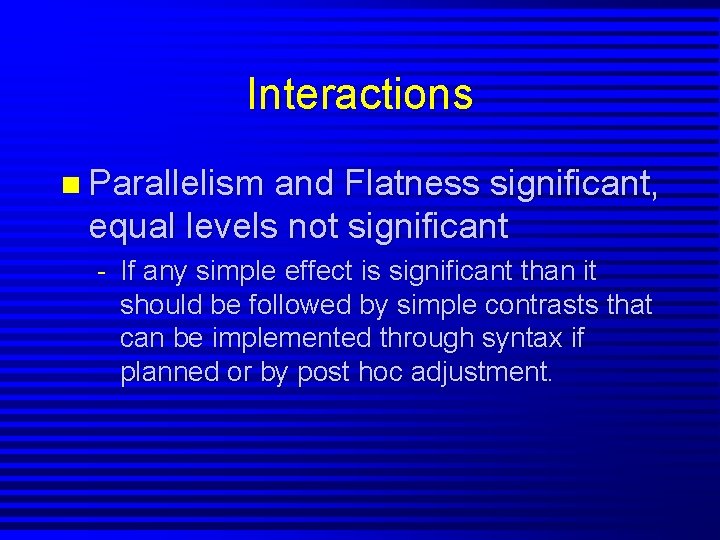 Interactions

Parallelism and Flatness significant, equal levels not significant

- If any simple effect is significant than it should be followed by simple contrasts that can be implemented through syntax if planned or by post hoc adjustment.